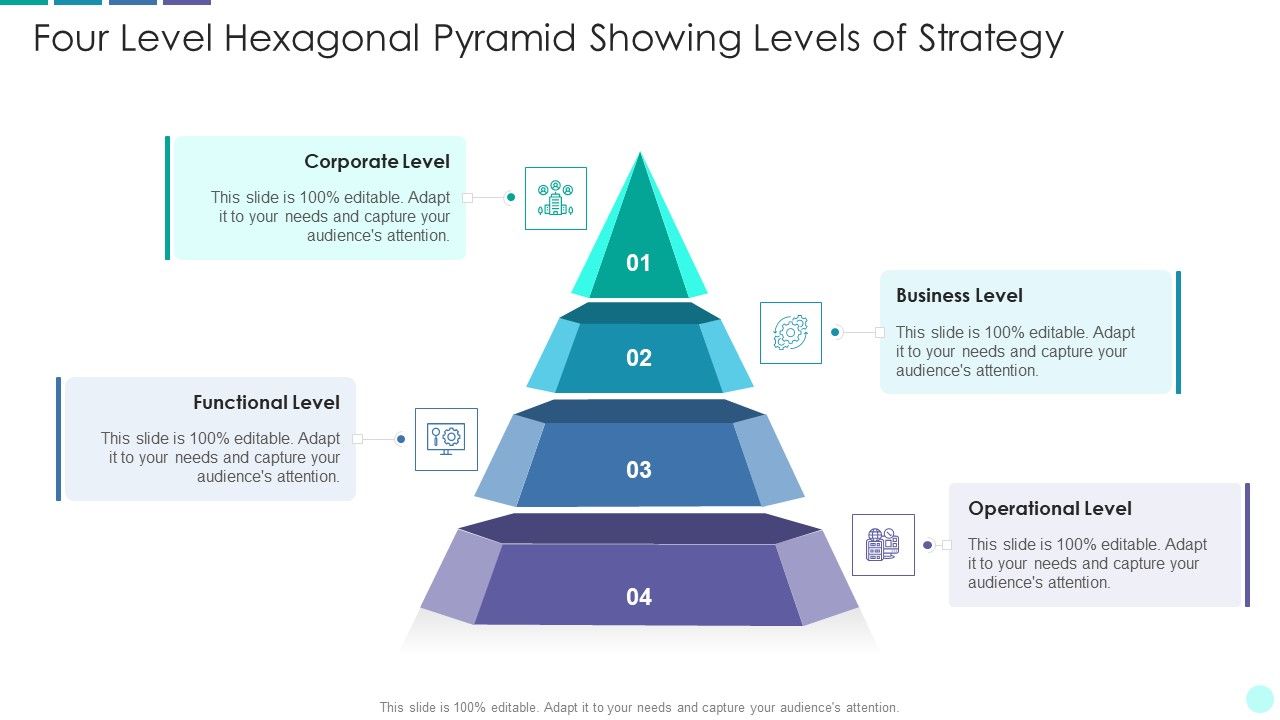 Four Level Hexagonal Pyramid Showing Levels of Strategy

Corporate Level

This slide is 100% editable. Adapt it to your needs and capture your audience's attention.

01

Business Level

This slide is 100% editable. Adapt it to your needs and capture your audience's attention.

02

Functional Level

This slide is 100% editable. Adapt it to your needs and capture your audience's attention.

03

Operational Level

This slide is 100% editable. Adapt it to your needs and capture your audience's attention.

04

This slide is 100% editable. Adapt it to your needs and capture your audience's attention.